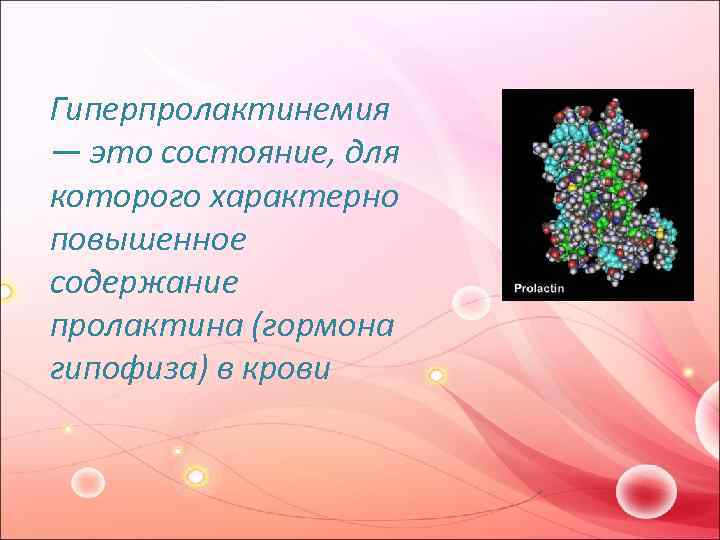 Гиперпролактинемия — это состояние, для которого характерно повышенное содержание пролактина (гормона гипофиза) в крови

Prolactin